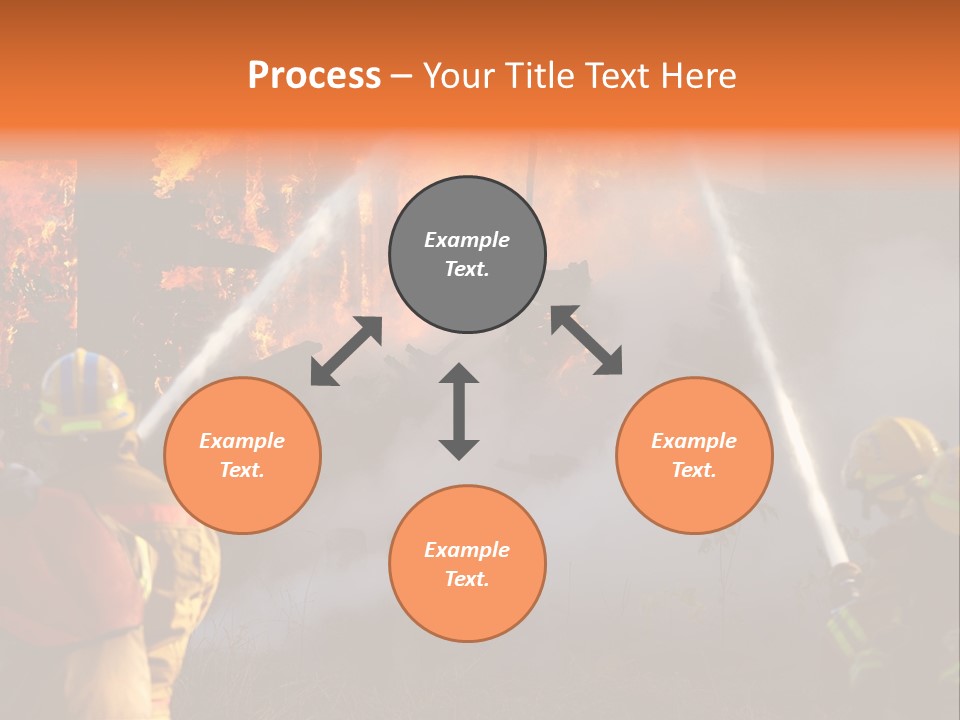 Process – Your Title Text Here

Example Text.

Example Text.

Example Text.

Example Text.